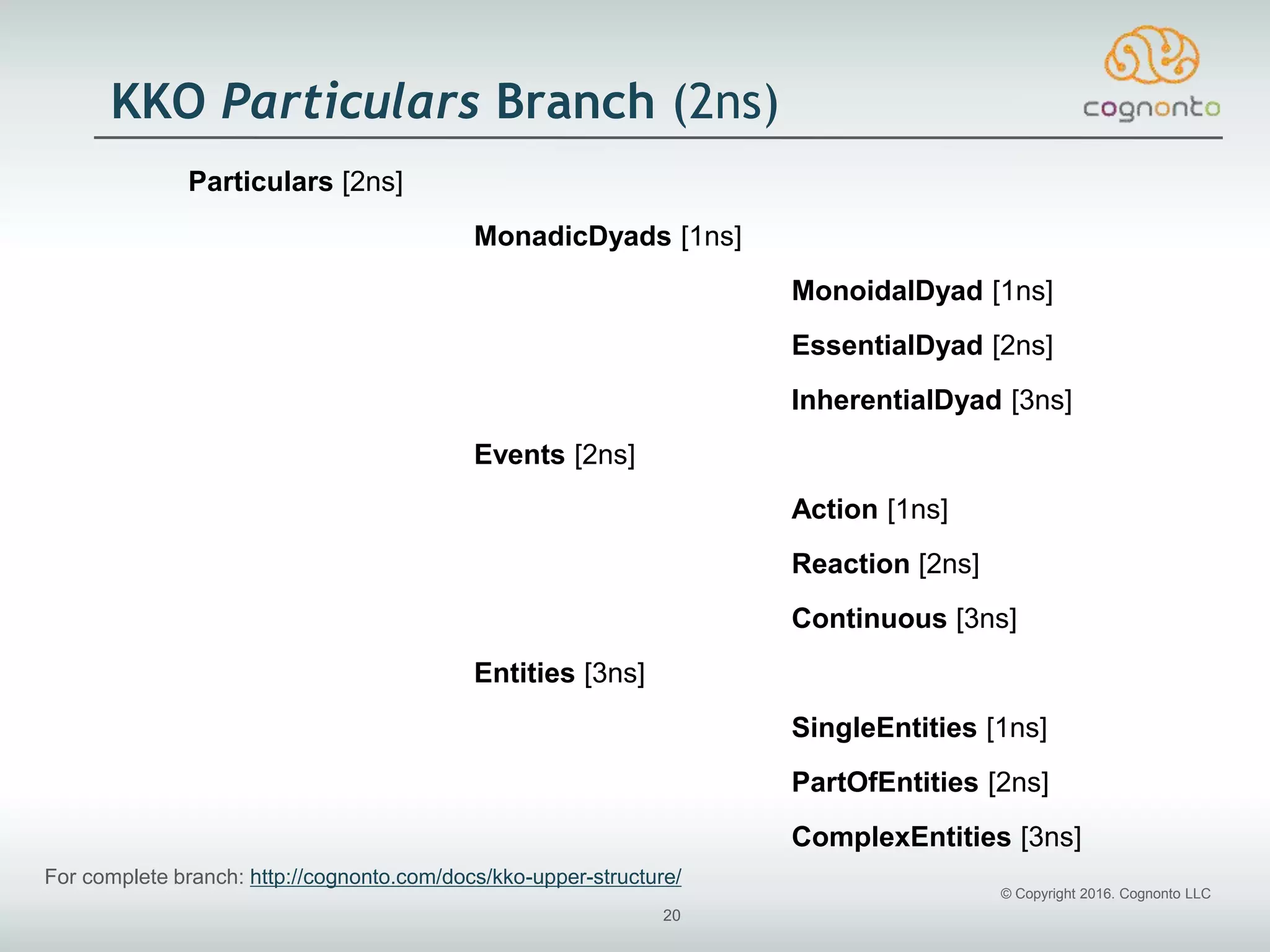 KKO Particulars Branch (2ns)

cognonto

Particulars [2ns]

MonadicDyads [1ns]

MonoidalDyad [1ns]

EssentialDyad [2ns]

InherentialDyad [3ns]

Events [2ns]

Action [1ns]

Reaction [2ns]

Continuous [3ns]

Entities [3ns]

SingleEntities [1ns]

PartOfEntities [2ns]

ComplexEntities [3ns]

For complete branch: http://cognonto.com/docs/kko-upper-structure/

© Copyright 2016. Cognonto LLC

20